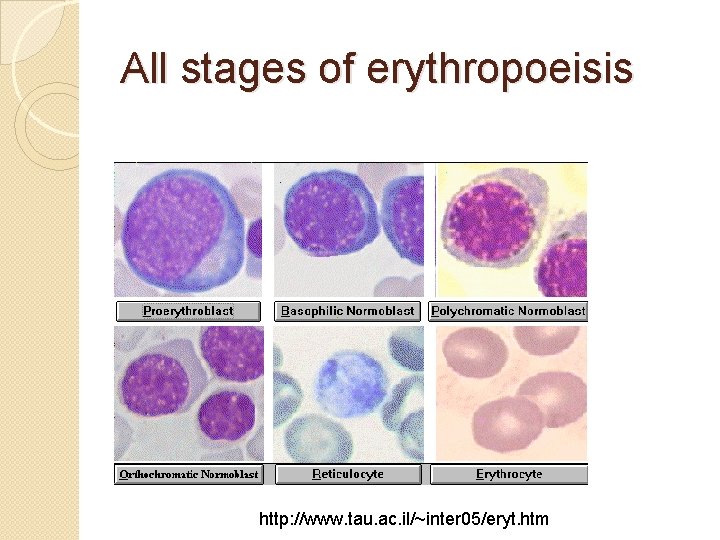 All stages of erythropoeisis

Proerythroblast

Basophilic Normoblast

Polychromatic Normoblast

Orthochromatic Normoblast

Reticulocyte

Erythrocyte

http://www.tau.ac.il/~inter05/eryt.htm